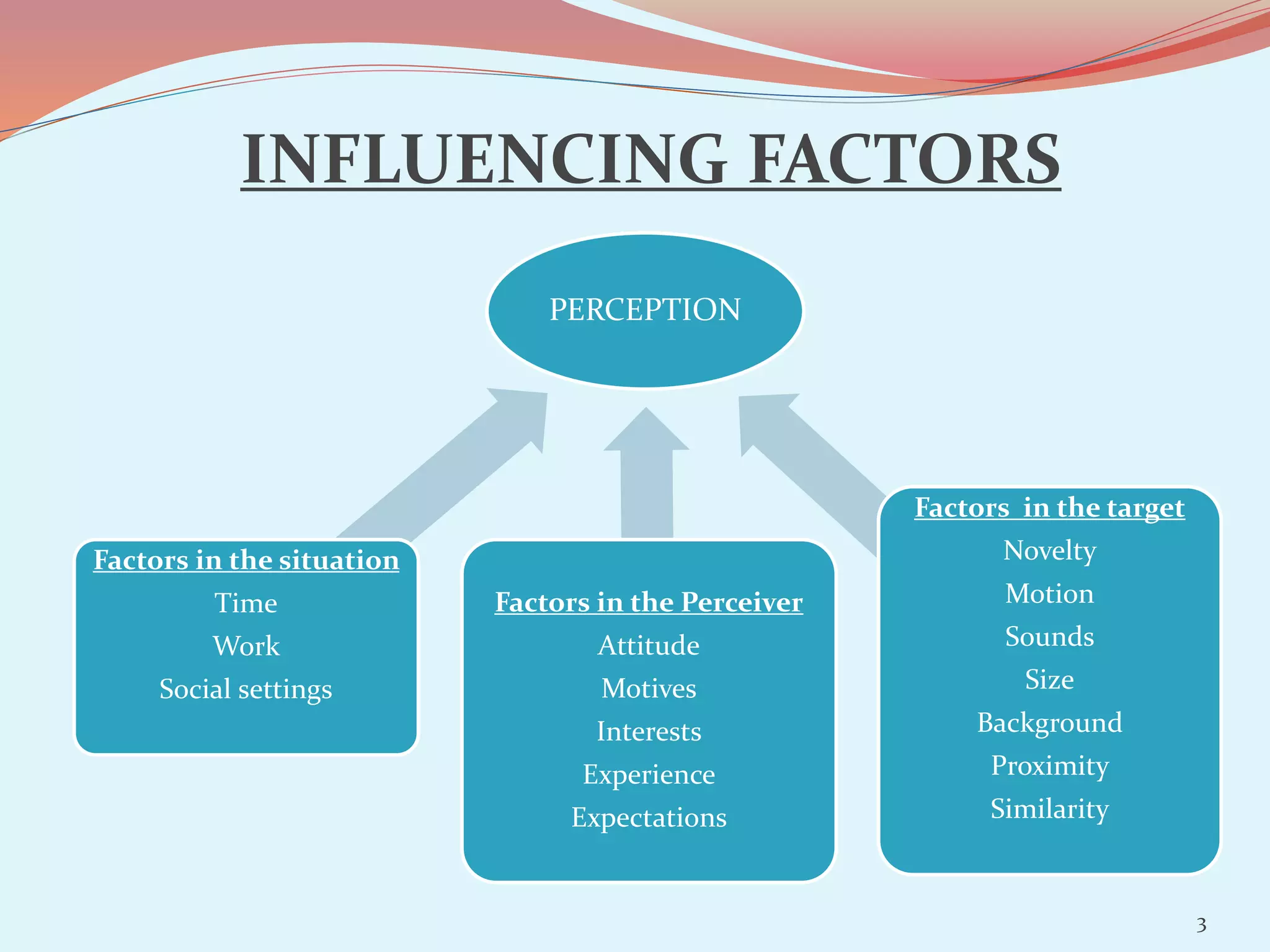 INFLUENCING FACTORS

PERCEPTION

Factors in the situation
Time
Work
Social settings

Factors in the Perceiver
Attitude
Motives
Interests
Experience
Expectations

Factors in the target
Novelty
Motion
Sounds
Size
Background
Proximity
Similarity

3